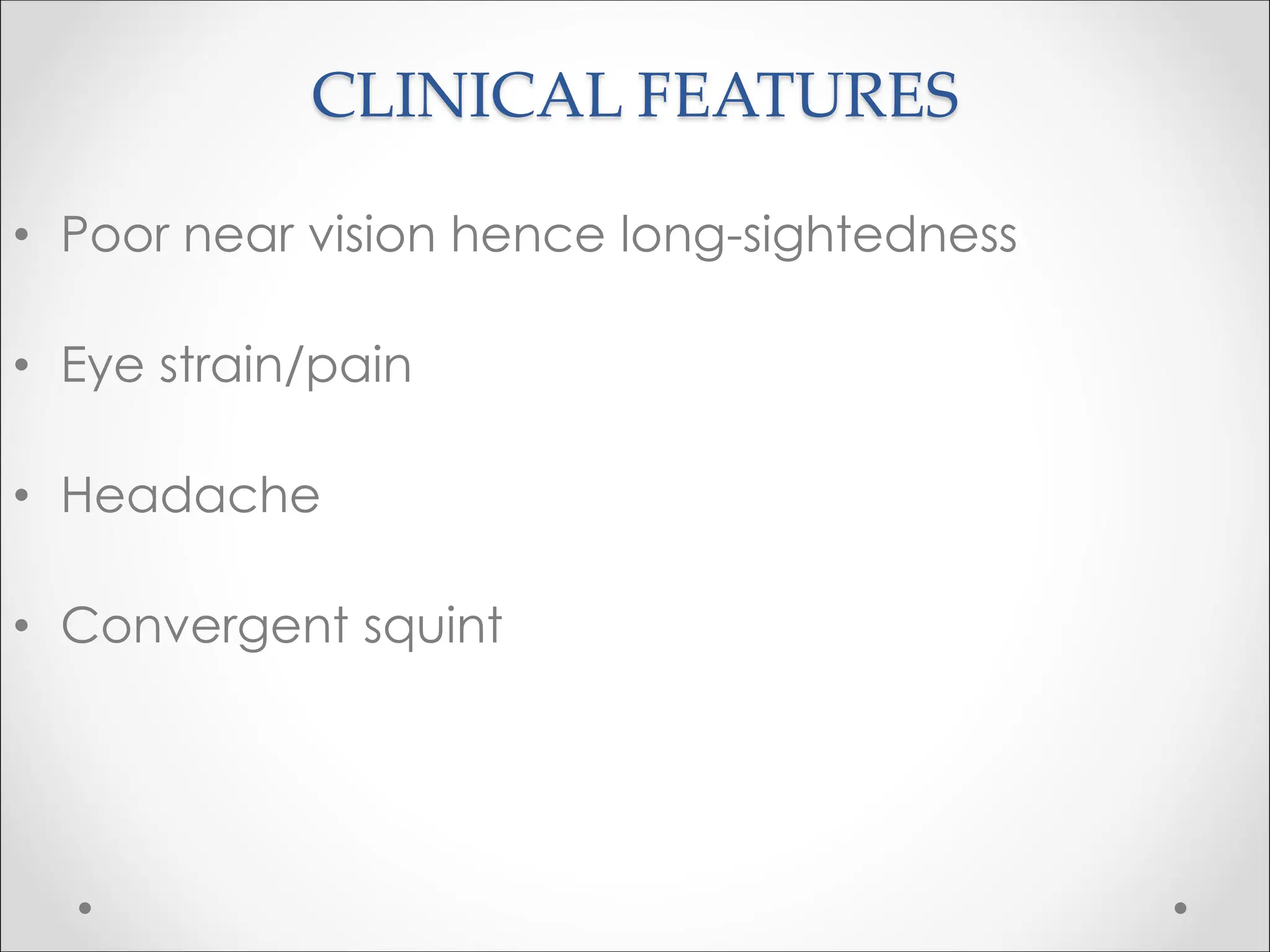 CLINICAL FEATURES

• Poor near vision hence long-sightedness

• Eye strain/pain

• Headache

• Convergent squint